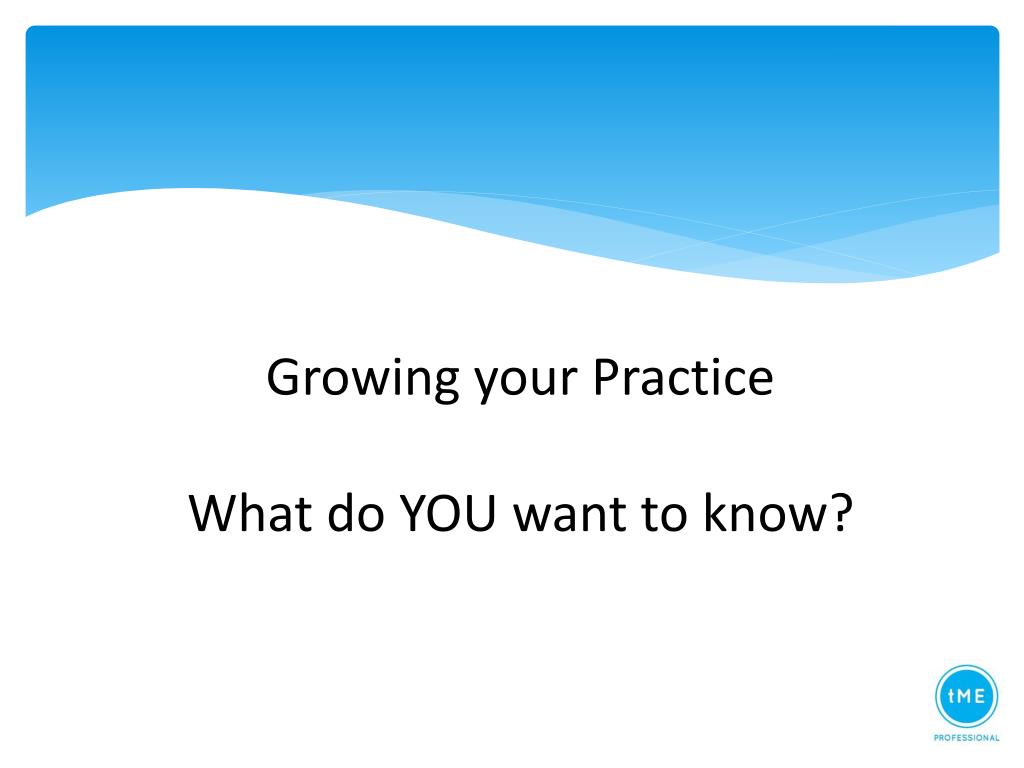 Growing your Practice

What do YOU want to know?

tME
PROFESSIONAL